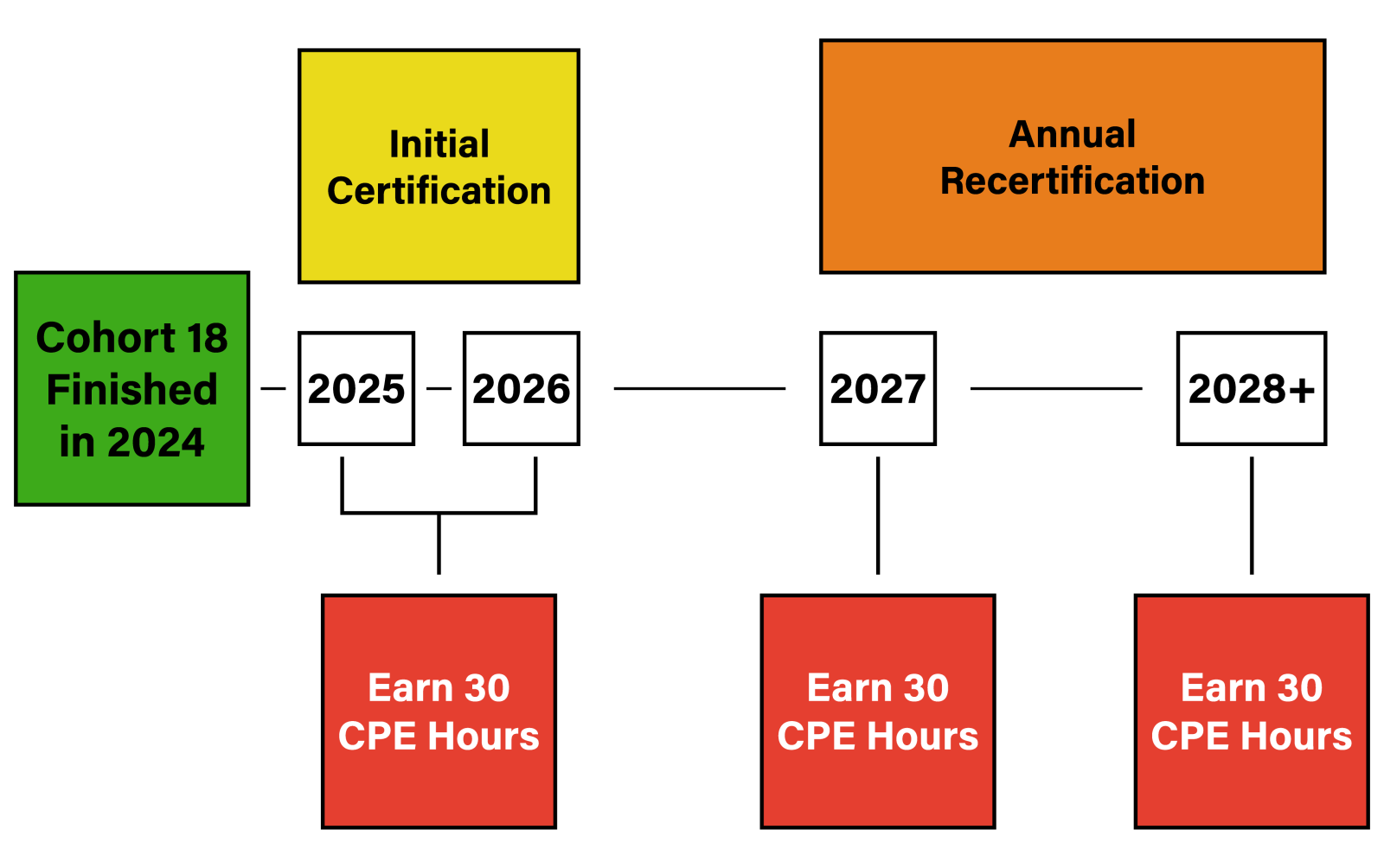 Initial Certification

Annual Recertification

Cohort 18 Finished in 2024

2025

2026

2027

2028+

Earn 30 CPE Hours

Earn 30 CPE Hours

Earn 30 CPE Hours